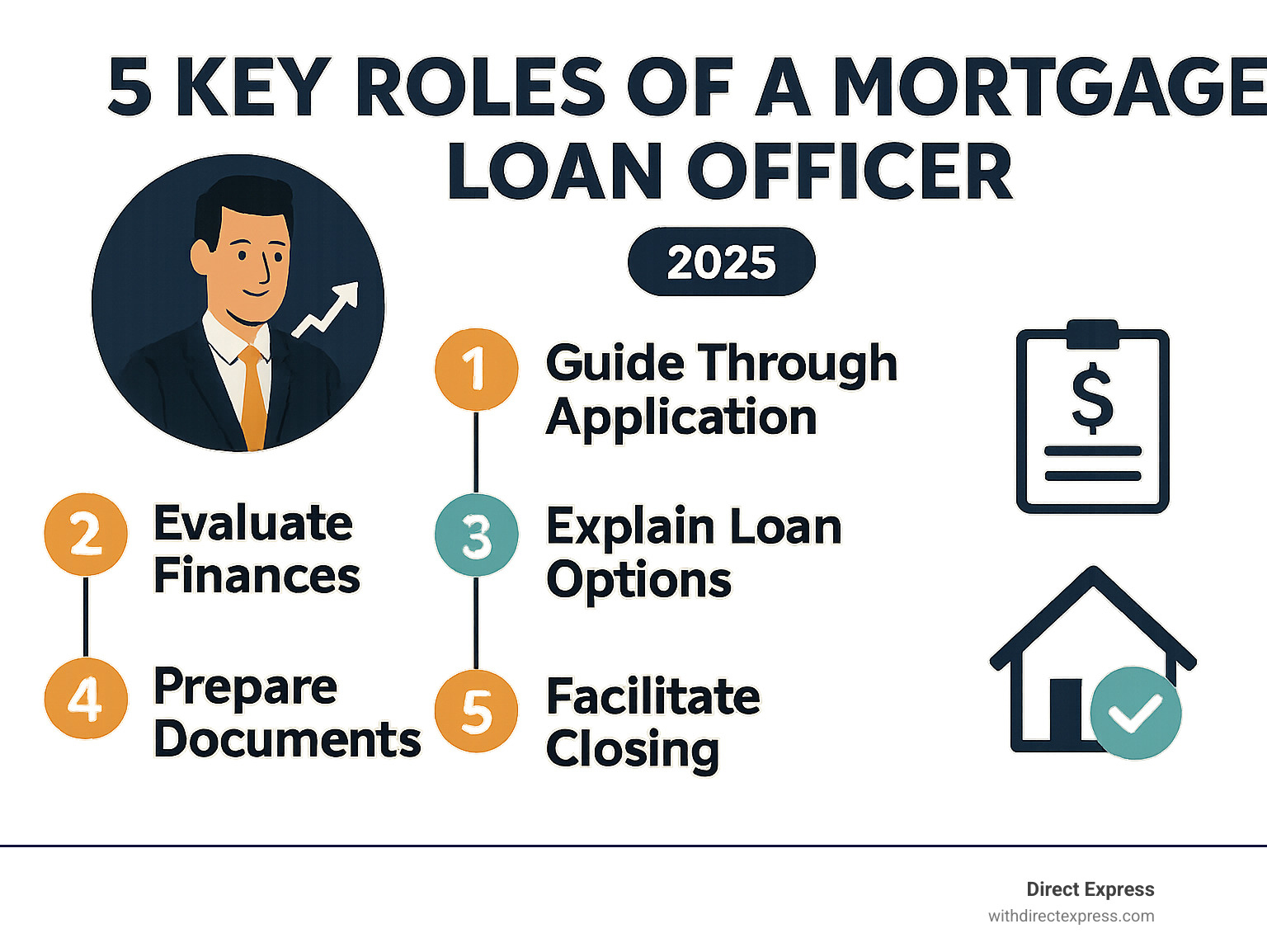 5 KEY ROLES OF A MORTGAGE LOAN OFFICER

2025

1 Guide Through Application

2 Evaluate Finances

3 Explain Loan Options

4 Prepare Documents

5 Facilitate Closing

$

Direct Express
withdirectexpress.com